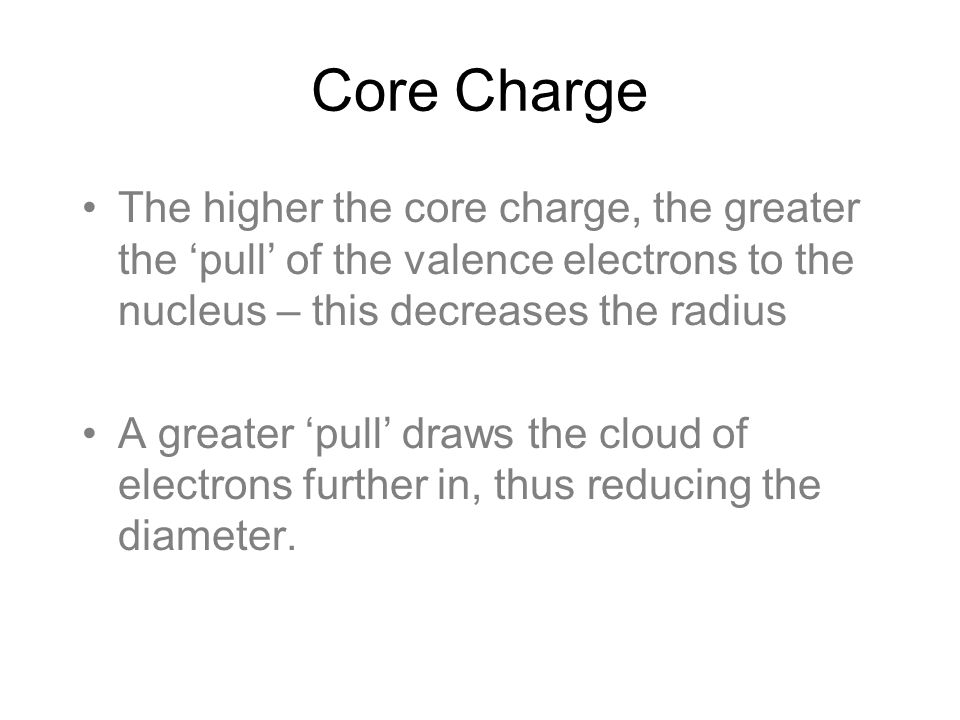 Core Charge

• The higher the core charge, the greater the ‘pull’ of the valence electrons to the nucleus – this decreases the radius

• A greater ‘pull’ draws the cloud of electrons further in, thus reducing the diameter.